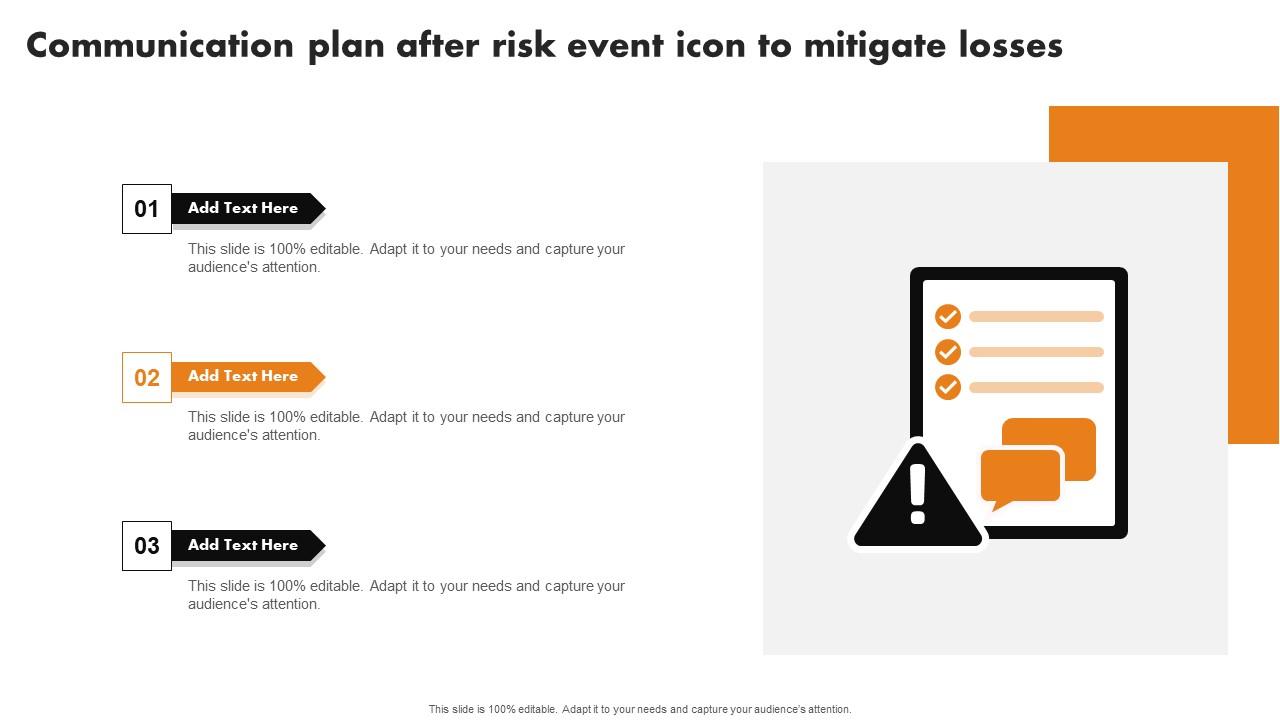 Communication plan after risk event icon to mitigate losses

01
Add Text Here
This slide is 100% editable. Adapt it to your needs and capture your audience's attention.

02
Add Text Here
This slide is 100% editable. Adapt it to your needs and capture your audience's attention.

03
Add Text Here
This slide is 100% editable. Adapt it to your needs and capture your audience's attention.

This slide is 100% editable. Adapt it to your needs and capture your audience's attention.